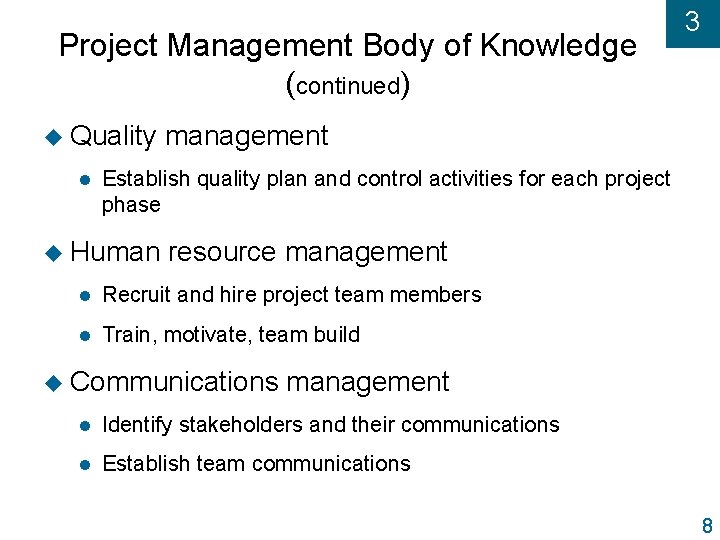 3

Project Management Body of Knowledge (continued)

Quality management

Establish quality plan and control activities for each project phase

Human resource management

Recruit and hire project team members

Train, motivate, team build

Communications management

Identify stakeholders and their communications

Establish team communications

8